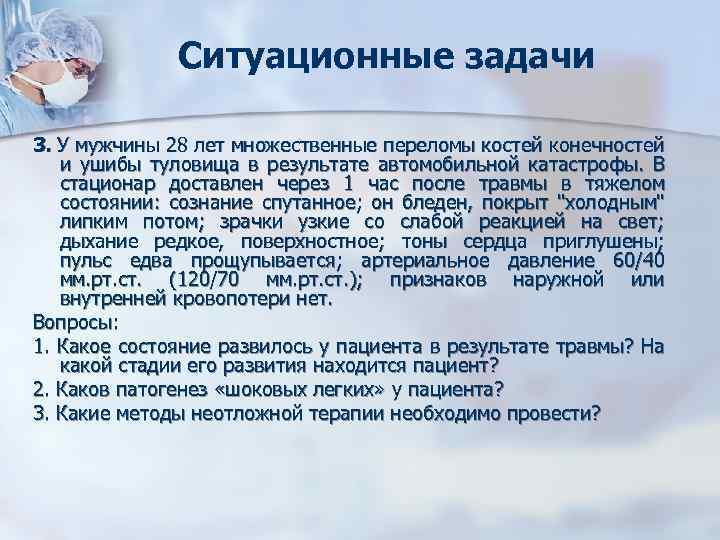 Ситуационные задачи

3. У мужчины 28 лет множественные переломы костей конечностей и ушибы туловища в результате автомобильной катастрофы. В стационар доставлен через 1 час после травмы в тяжелом состоянии: сознание спутанное; он бледен, покрыт "холодным" липким потом; зрачки узкие со слабой реакцией на свет; дыхание редкое, поверхностное; тоны сердца приглушены; пульс едва прощупывается; артериальное давление 60/40 мм.рт.ст. (120/70 мм.рт.ст.); признаков наружной или внутренней кровопотери нет.

Вопросы:

1. Какое состояние развилось у пациента в результате травмы? На какой стадии его развития находится пациент?

2. Каков патогенез «шоковых легких» у пациента?

3. Какие методы неотложной терапии необходимо провести?